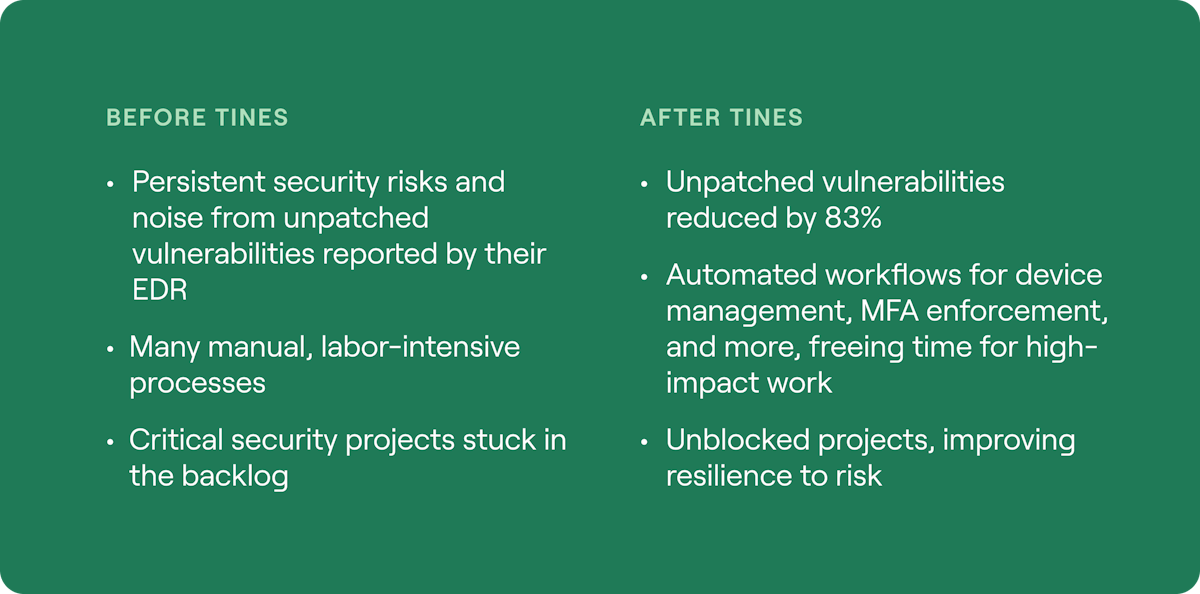 BEFORE TINES

• Persistent security risks and noise from unpatched vulnerabilities reported by their EDR

• Many manual, labor-intensive processes

• Critical security projects stuck in the backlog

AFTER TINES

• Unpatched vulnerabilities reduced by 83%

• Automated workflows for device management, MFA enforcement, and more, freeing time for high-impact work

• Unblocked projects, improving resilience to risk